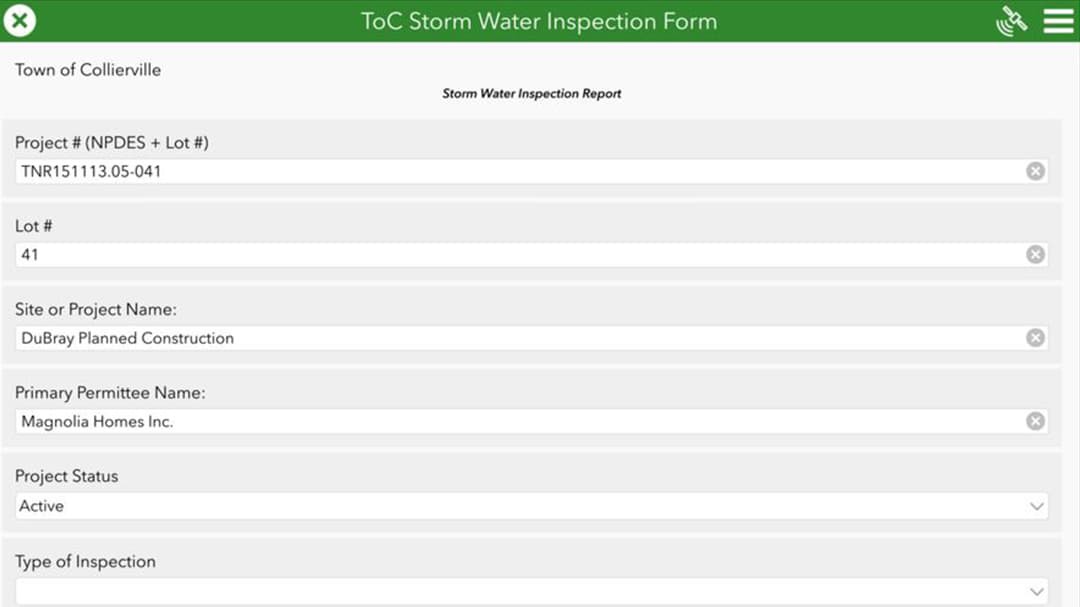 ToC Storm Water Inspection Form

Town of Collierville

Storm Water Inspection Report

Project # (NPDES + Lot #)
TNR151113.05-041

Lot #
41

Site or Project Name:
DuBray Planned Construction

Primary Permittee Name:
Magnolia Homes Inc.

Project Status
Active

Type of Inspection